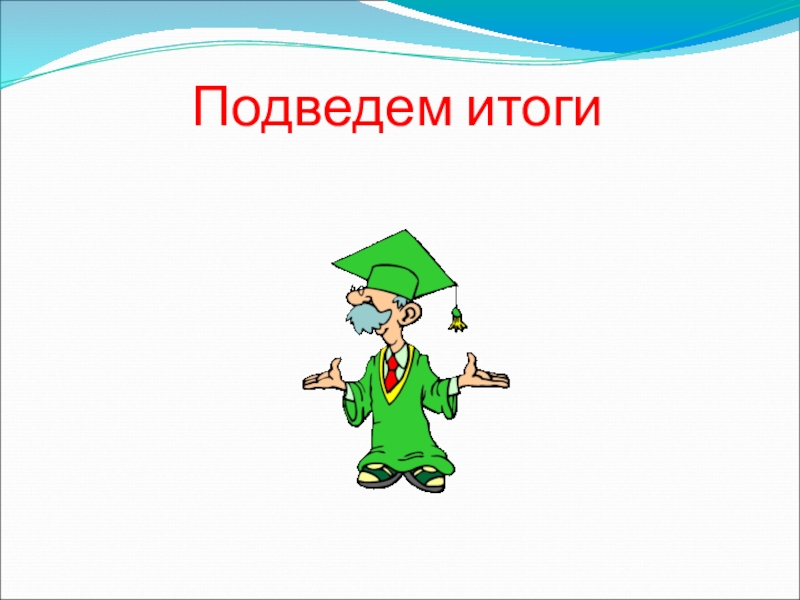 Подведем итоги